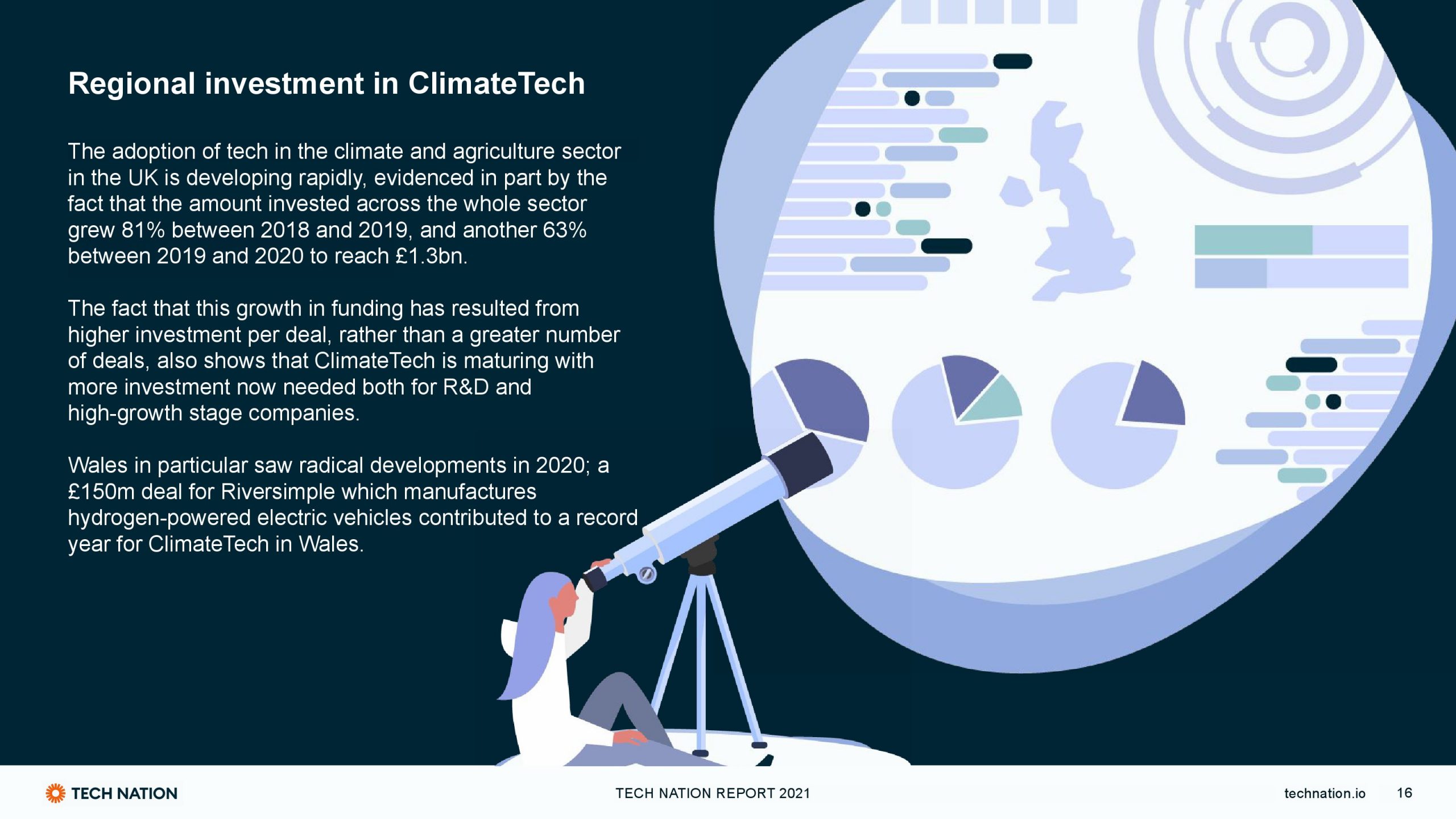 Regional investment in ClimateTech

The adoption of tech in the climate and agriculture sector in the UK is developing rapidly, evidenced in part by the fact that the amount invested across the whole sector grew 81% between 2018 and 2019, and another 63% between 2019 and 2020 to reach £1.3bn.

The fact that this growth in funding has resulted from higher investment per deal, rather than a greater number of deals, also shows that ClimateTech is maturing with more investment now needed both for R&D and high-growth stage companies.

Wales in particular saw radical developments in 2020; a £150m deal for Riversimple which manufactures hydrogen-powered electric vehicles contributed to a record year for ClimateTech in Wales.

TECH NATION

TECH NATION REPORT 2021

technation.io

16